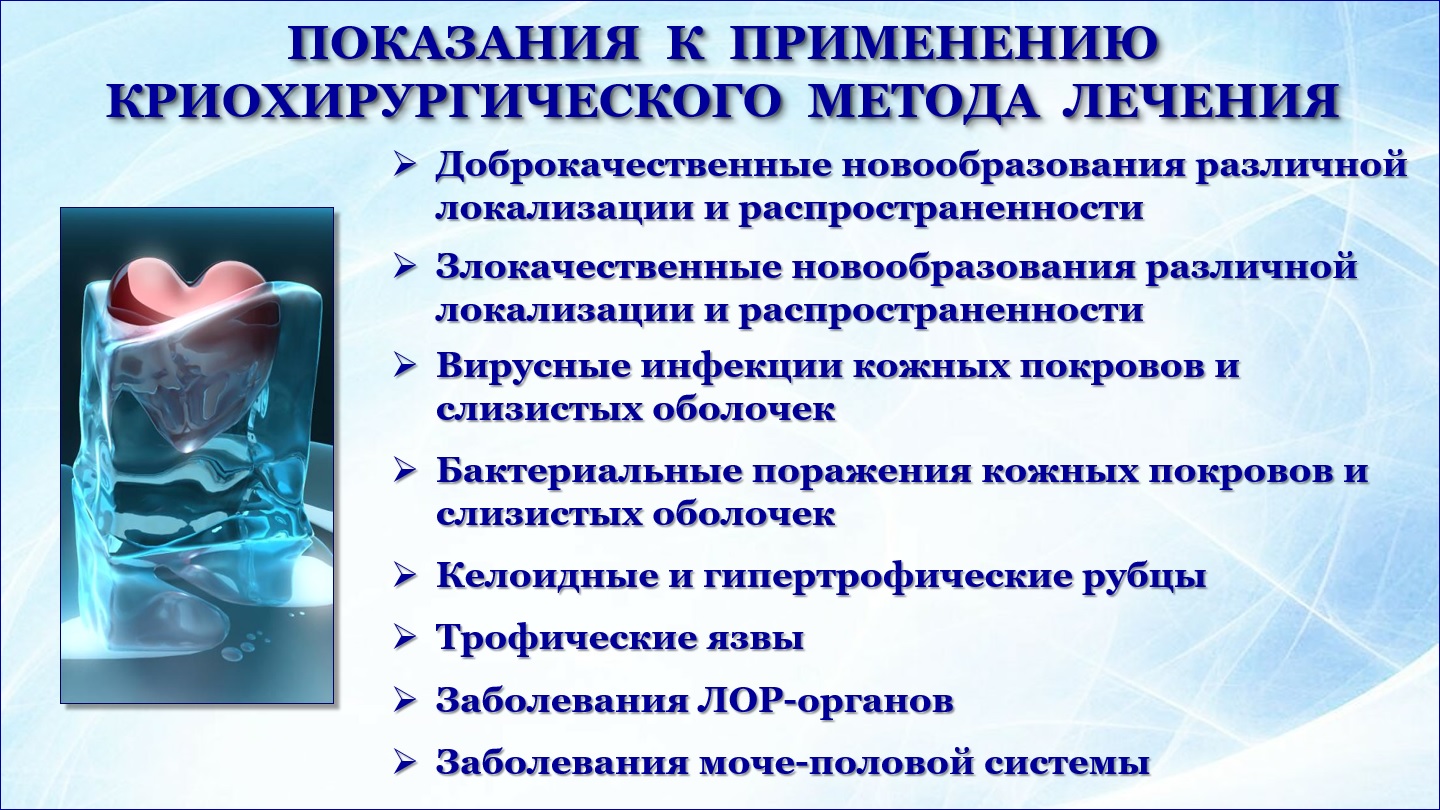 ПОКАЗАНИЯ К ПРИМЕНЕНИЮ КРИОХИРУРГИЧЕСКОГО МЕТОДА ЛЕЧЕНИЯ

➢ Доброкачественные новообразования различной локализации и распространенности

➢ Злокачественные новообразования различной локализации и распространенности

➢ Вирусные инфекции кожных покровов и слизистых оболочек

➢ Бактериальные поражения кожных покровов и слизистых оболочек

➢ Келоидные и гипертрофические рубцы

➢ Трофические язвы

➢ Заболевания ЛОР-органов

➢ Заболевания моче-половой системы